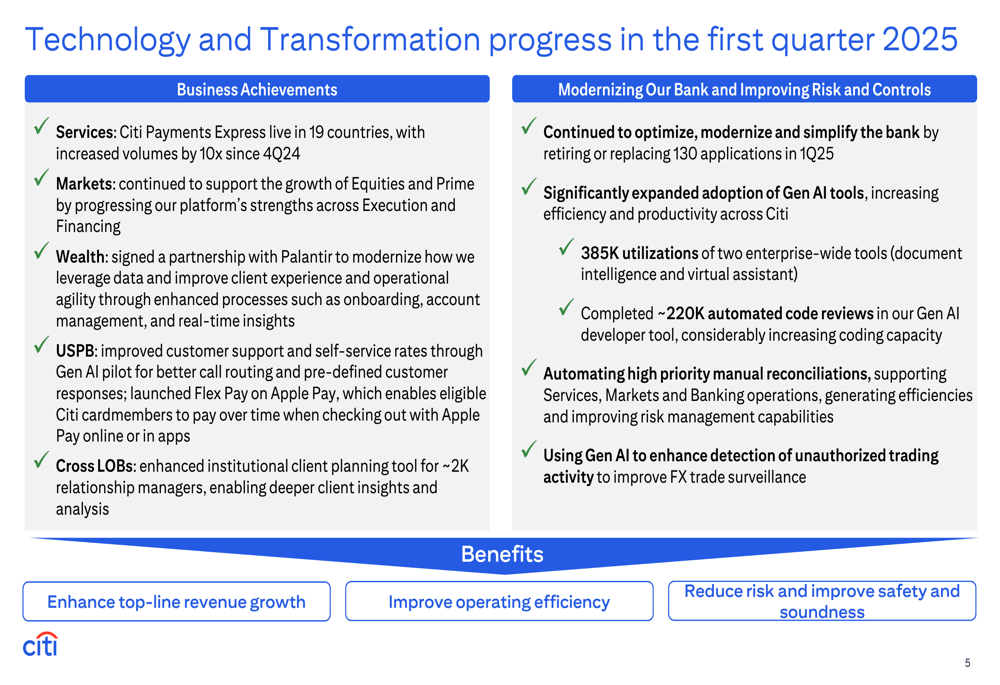 Technology and Transformation progress in the first quarter 2025

Business Achievements

✓ Services: Citi Payments Express live in 19 countries, with increased volumes by 10x since 4Q24

✓ Markets: continued to support the growth of Equities and Prime by progressing our platform's strengths across Execution and Financing

✓ Wealth: signed a partnership with Palantir to modernize how we leverage data and improve client experience and operational agility through enhanced processes such as onboarding, account management, and real-time insights

✓ USPB: improved customer support and self-service rates through Gen AI pilot for better call routing and pre-defined customer responses; launched Flex Pay on Apple Pay, which enables eligible Citi cardmembers to pay over time when checking out with Apple Pay online or in apps

✓ Cross LOBs: enhanced institutional client planning tool for ~2K relationship managers, enabling deeper client insights and analysis

Modernizing Our Bank and Improving Risk and Controls

✓ Continued to optimize, modernize and simplify the bank by retiring or replacing 130 applications in 1Q25

✓ Significantly expanded adoption of Gen AI tools, increasing efficiency and productivity across Citi

✓ 385K utilizations of two enterprise-wide tools (document intelligence and virtual assistant)

✓ Completed ~220K automated code reviews in our Gen AI developer tool, considerably increasing coding capacity

✓ Automating high priority manual reconciliations, supporting Services, Markets and Banking operations, generating efficiencies and improving risk management capabilities

✓ Using Gen AI to enhance detection of unauthorized trading activity to improve FX trade surveillance

Benefits

Enhance top-line revenue growth

Improve operating efficiency

Reduce risk and improve safety and soundness

citi

5